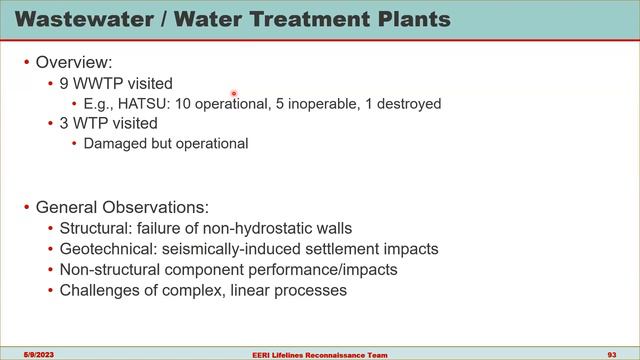 Wastewater / Water Treatment Plants

• Overview:
  • 9 WWTP visited
    • E.g., HATSU: 10 operational, 5 inoperable, 1 destroyed
  • 3 WTP visited
    • Damaged but operational

• General Observations:
  • Structural: failure of non-hydrostatic walls
  • Geotechnical: seismically-induced settlement impacts
  • Non-structural component performance/impacts
  • Challenges of complex, linear processes

5/9/2023 EERI Lifelines Reconnaissance Team 93